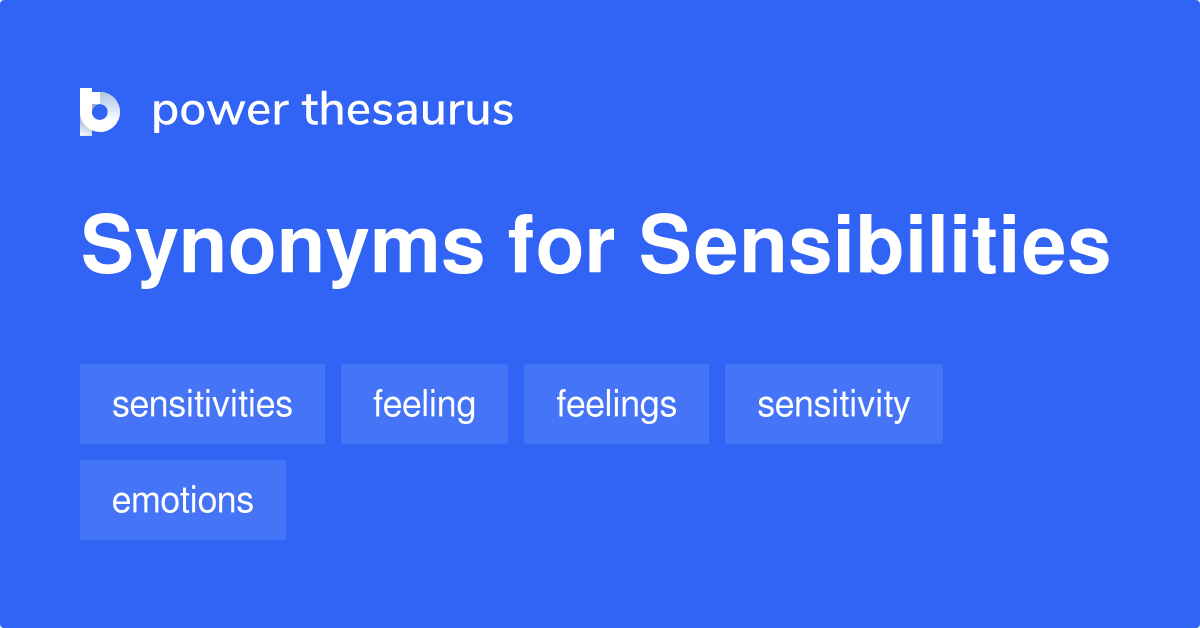 power thesaurus

Synonyms for Sensibilities

sensitivities
feeling
feelings
sensitivity
emotions